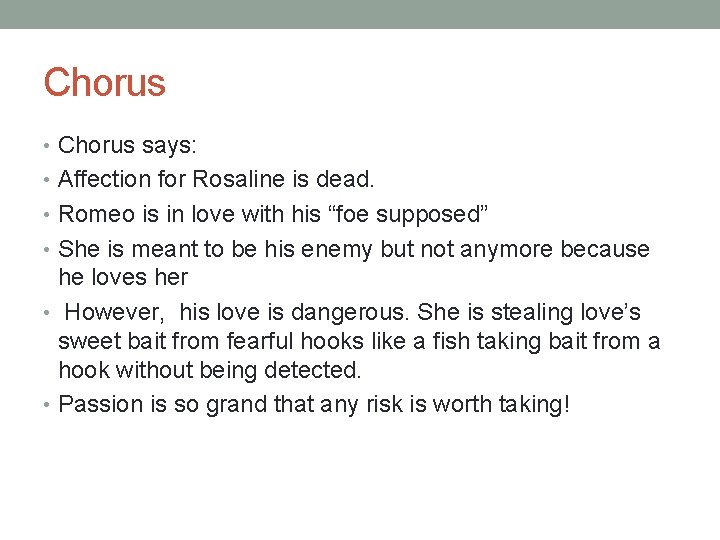 Chorus

• Chorus says:
• Affection for Rosaline is dead.
• Romeo is in love with his “foe supposed”
• She is meant to be his enemy but not anymore because he loves her
• However, his love is dangerous. She is stealing love’s sweet bait from fearful hooks like a fish taking bait from a hook without being detected.
• Passion is so grand that any risk is worth taking!